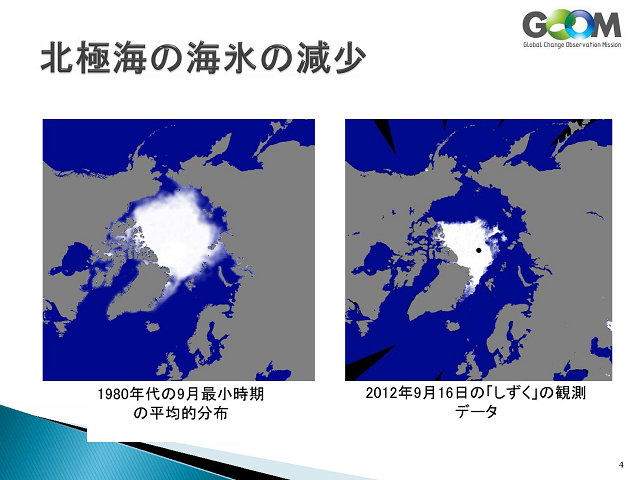 GCOM
Global Change Observation Mission

北極海の海氷の減少

1980年代の9月最小時期の平均的分布

2012年9月16日の「しずく」の観測データ

4